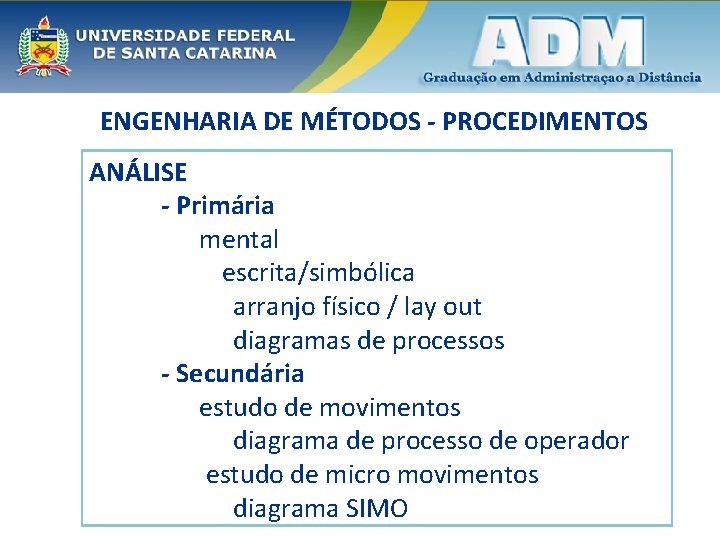 UNIVERSIDADE FEDERAL DE SANTA CATARINA

ADM
Graduação em Administraçao a Distância

ENGENHARIA DE MÉTODOS - PROCEDIMENTOS

ANÁLISE
- Primária
mental
escrita/simbólica
arranjo físico / lay out
diagramas de processos
- Secundária
estudo de movimentos
diagrama de processo de operador
estudo de micro movimentos
diagrama SIMO